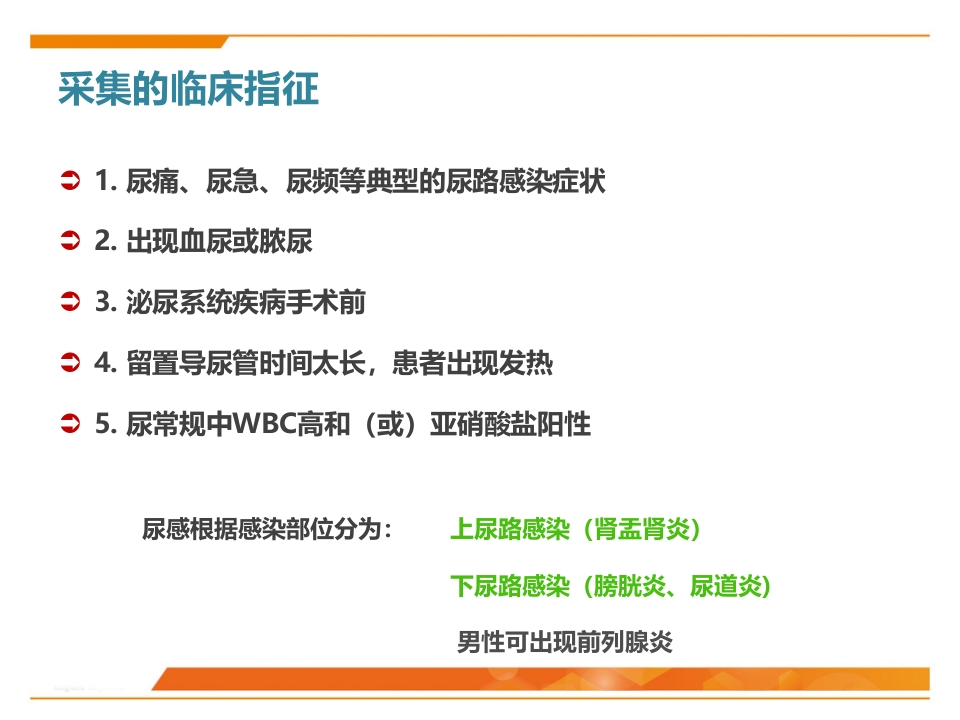 采集的临床指征

➲ 1. 尿痛、尿急、尿频等典型的尿路感染症状

➲ 2. 出现血尿或脓尿

➲ 3. 泌尿系统疾病手术前

➲ 4. 留置导尿管时间太长，患者出现发热

➲ 5. 尿常规中WBC高和（或）亚硝酸盐阳性

尿感根据感染部位分为： 上尿路感染（肾盂肾炎）

下尿路感染（膀胱炎、尿道炎）

男性可出现前列腺炎